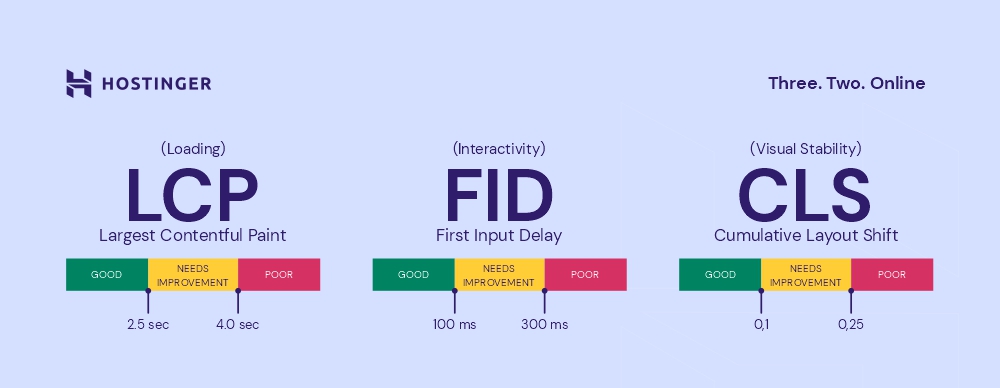 HOSTINGER

Three. Two. Online

(Loading)
LCP
Largest Contentful Paint

GOOD
NEEDS IMPROVEMENT
POOR
2.5 sec
4.0 sec

(Interactivity)
FID
First Input Delay

GOOD
NEEDS IMPROVEMENT
POOR
100 ms
300 ms

(Visual Stability)
CLS
Cumulative Layout Shift

GOOD
NEEDS IMPROVEMENT
POOR
0,1
0,25